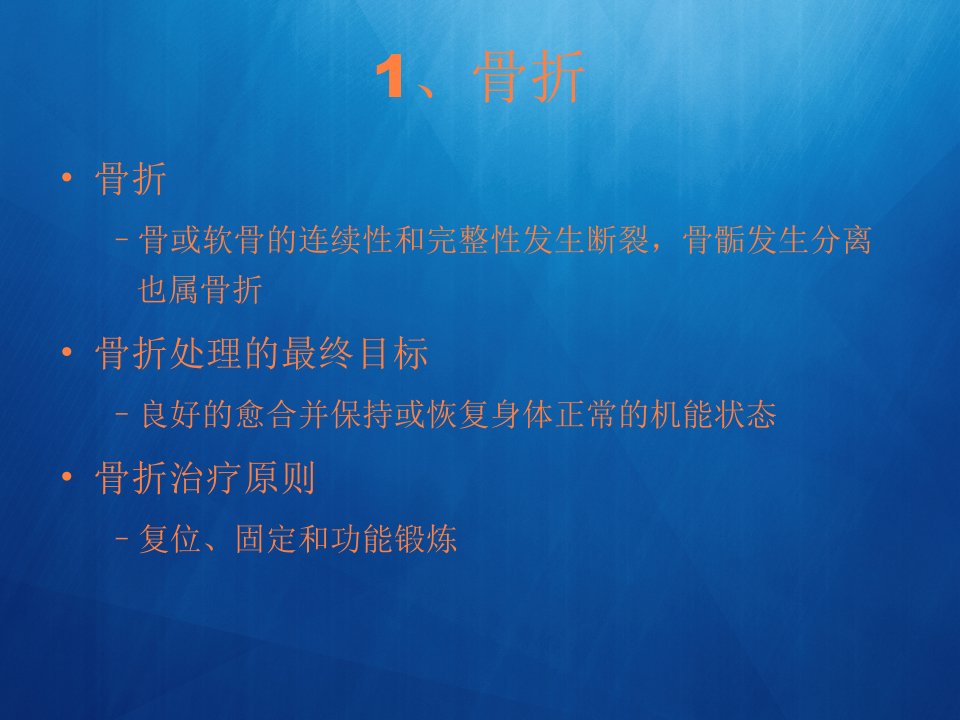 1、骨折

• 骨折
 – 骨或软骨的连续性和完整性发生断裂，骨骺发生分离也属骨折
• 骨折处理的最终目标
 – 良好的愈合并保持或恢复身体正常的机能状态
• 骨折治疗原则
 – 复位、固定和功能锻炼